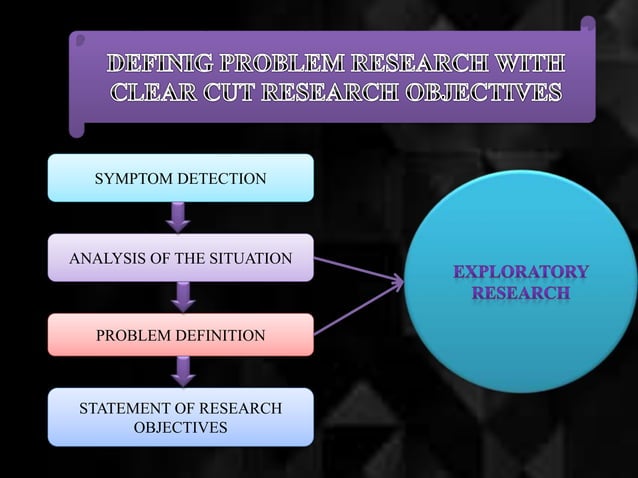 DEFINIG PROBLEM RESEARCH WITH CLEAR CUT RESEARCH OBJECTIVES

SYMPTOM DETECTION

ANALYSIS OF THE SITUATION

PROBLEM DEFINITION

STATEMENT OF RESEARCH OBJECTIVES

EXPLORATORY RESEARCH